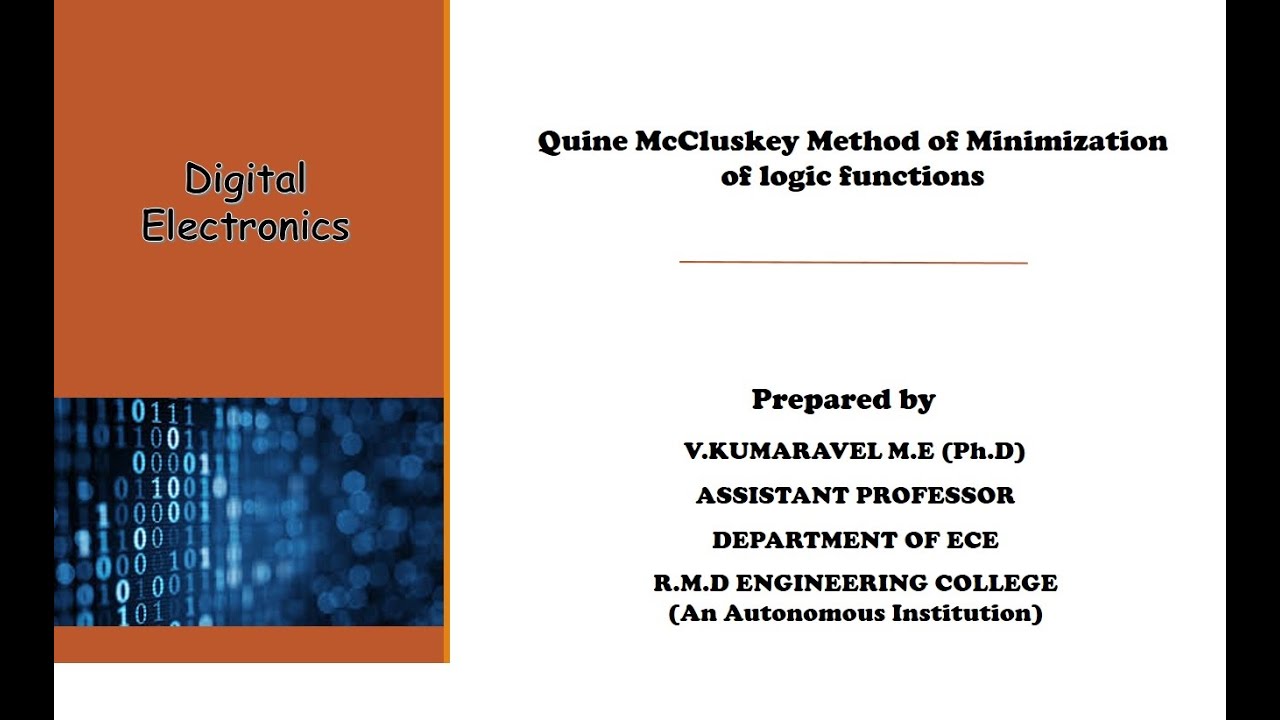 Digital Electronics

Quine McCluskey Method of Minimization of logic functions

Prepared by

V.KUMARAVEL M.E (Ph.D)

ASSISTANT PROFESSOR

DEPARTMENT OF ECE

R.M.D ENGINEERING COLLEGE
(An Autonomous Institution)